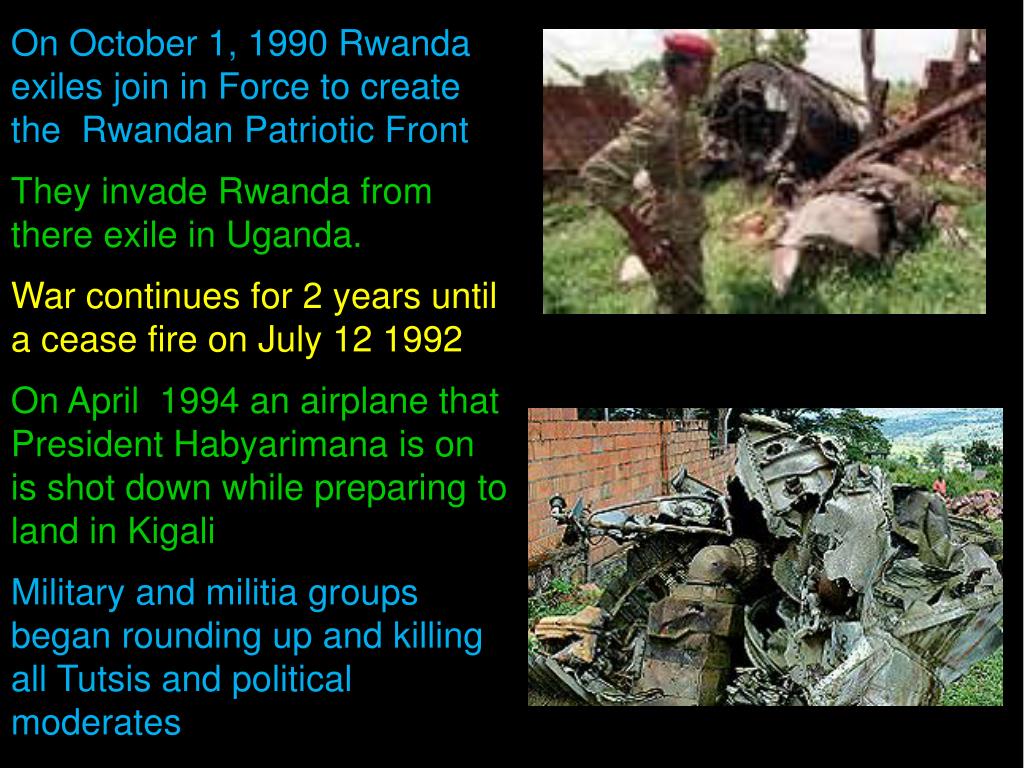 On October 1, 1990 Rwanda exiles join in Force to create the Rwandan Patriotic Front

They invade Rwanda from there exile in Uganda.

War continues for 2 years until a cease fire on July 12 1992

On April 1994 an airplane that President Habyarimana is on is shot down while preparing to land in Kigali

Military and militia groups began rounding up and killing all Tutsis and political moderates